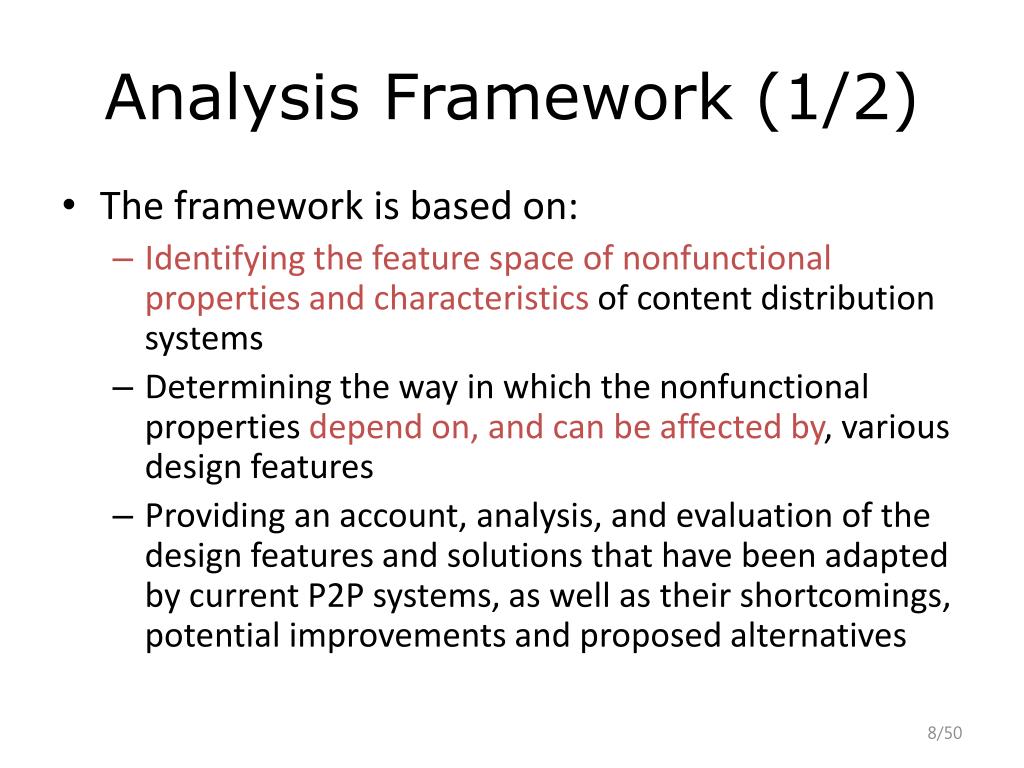 Analysis Framework (1/2)

• The framework is based on:
– Identifying the feature space of nonfunctional properties and characteristics of content distribution systems
– Determining the way in which the nonfunctional properties depend on, and can be affected by, various design features
– Providing an account, analysis, and evaluation of the design features and solutions that have been adapted by current P2P systems, as well as their shortcomings, potential improvements and proposed alternatives

8/50